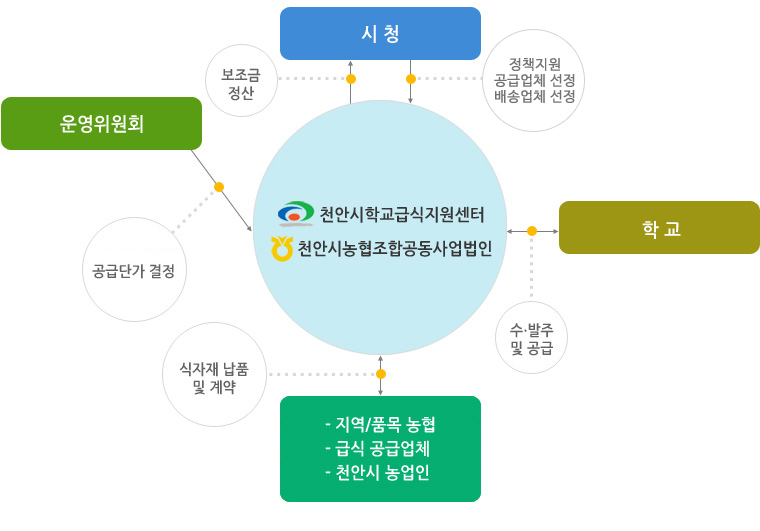 시 청

보조금
정산

정책지원
공급업체 선정
배송업체 선정

운영위원회

천안시학교급식지원센터
천안시농협조합공동사업법인

학 교

공급단가 결정

수·발주
및 공급

식자재 납품
및 계약

- 지역/품목 농협
- 급식 공급업체
- 천안시 농업인